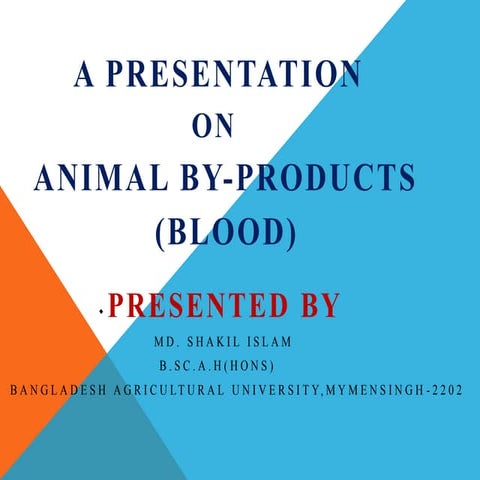 A PRESENTATION
ON
ANIMAL BY-PRODUCTS
(BLOOD)

.PRESENTED BY

MD. SHAKIL ISLAM
B.SC.A.H(HONS)
BANGLADESH AGRICULTURAL UNIVERSITY,MYMENSINGH-2202